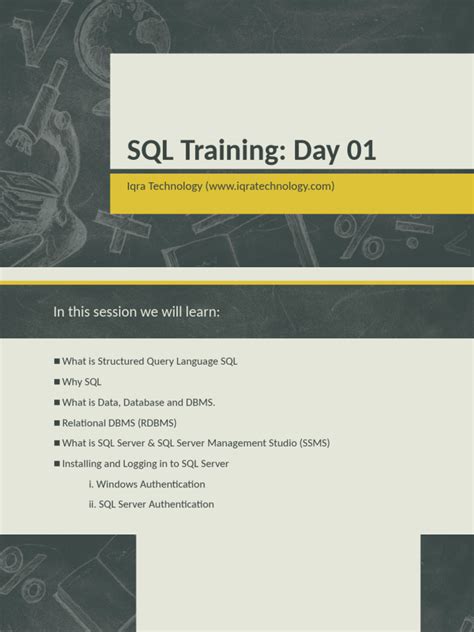 SQL Training: Day 01

Iqra Technology (www.iqratechnology.com)

In this session we will learn:

■ What is Structured Query Language SQL
■ Why SQL
■ What is Data, Database and DBMS.
■ Relational DBMS (RDBMS)
■ What is SQL Server & SQL Server Management Studio (SSMS)
■ Installing and Logging in to SQL Server
i. Windows Authentication
ii. SQL Server Authentication